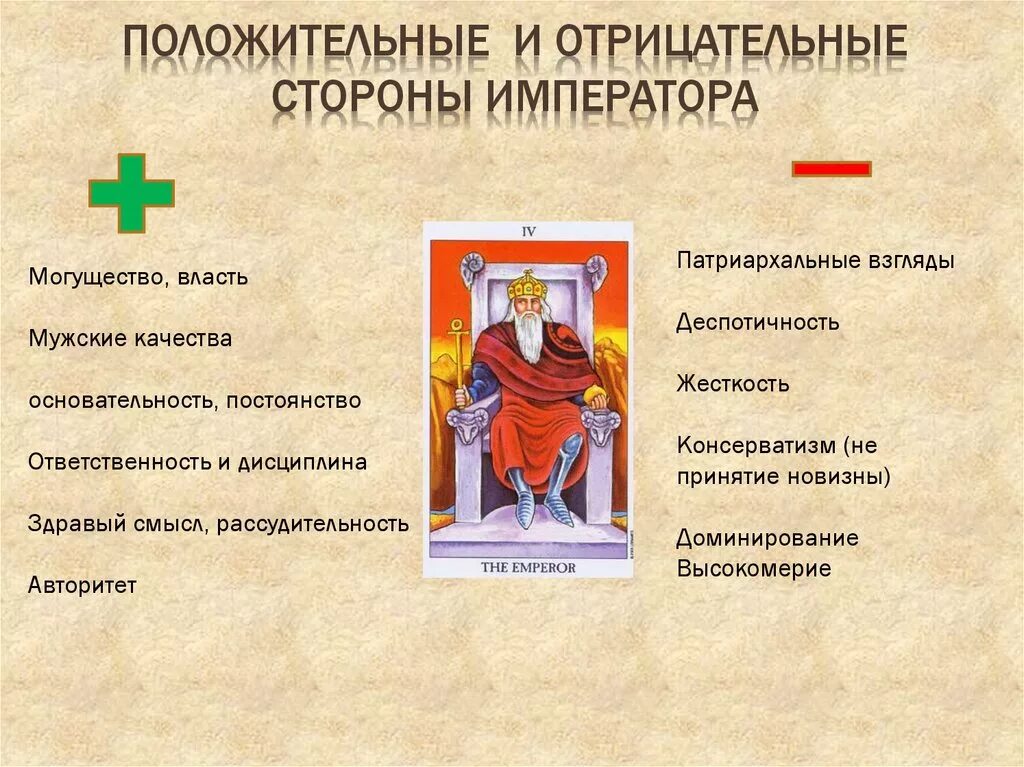 ПОЛОЖИТЕЛЬНЫЕ И ОТРИЦАТЕЛЬНЫЕ СТОРОНЫ ИМПЕРАТОРА

Могущество, власть

Мужские качества

основательность, постоянство

Ответственность и дисциплина

Здравый смысл, рассудительность

Авторитет

IV

THE EMPEROR

Патриархальные взгляды

Деспотичность

Жесткость

Консерватизм (не принятие новизны)

Доминирование
Высокомерие